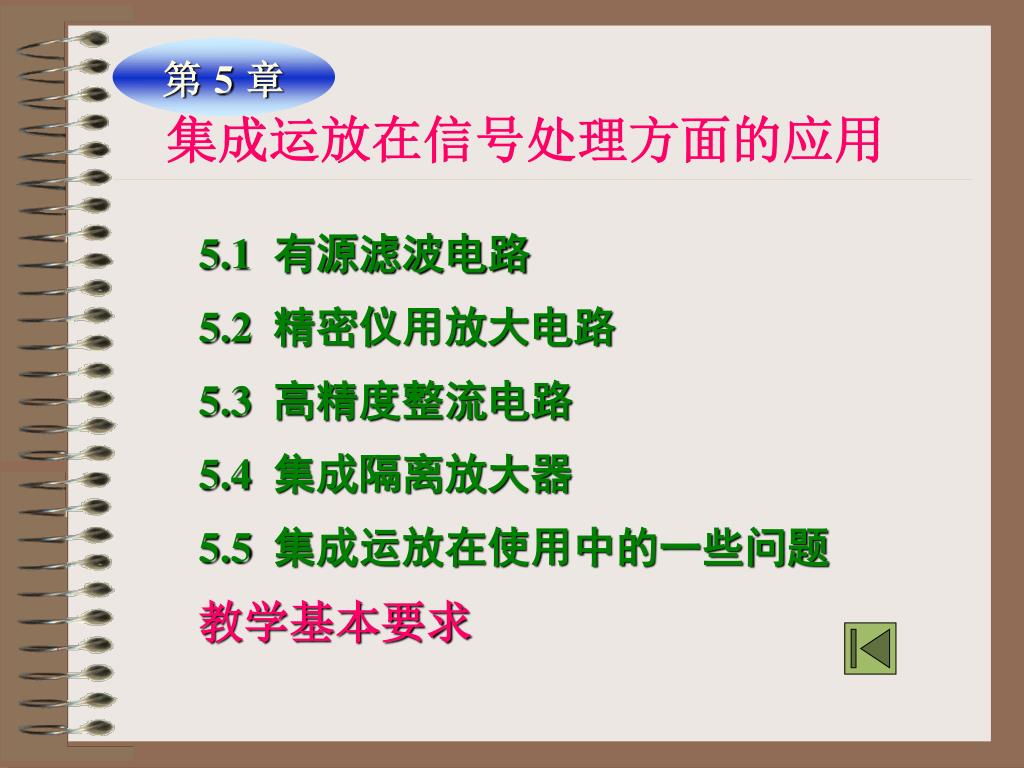 第 5 章
集成运放在信号处理方面的应用

5.1 有源滤波电路
5.2 精密仪用放大电路
5.3 高精度整流电路
5.4 集成隔离放大器
5.5 集成运放在使用中的一些问题
教学基本要求